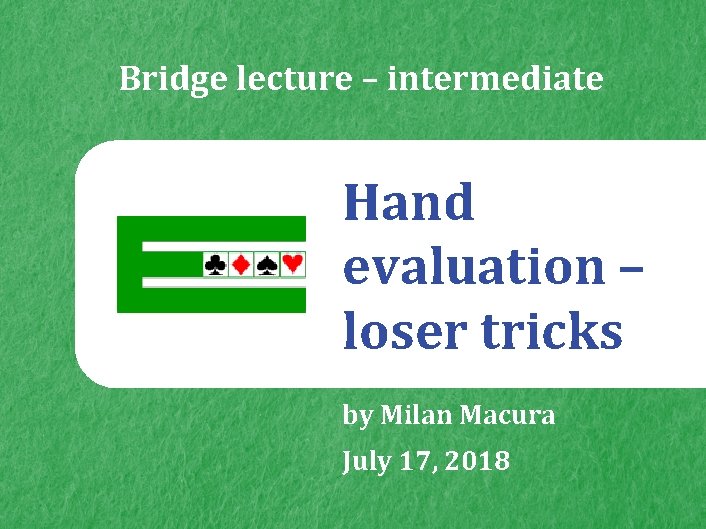 Bridge lecture – intermediate

♣♦♠♥

Hand evaluation – loser tricks

by Milan Macura

July 17, 2018